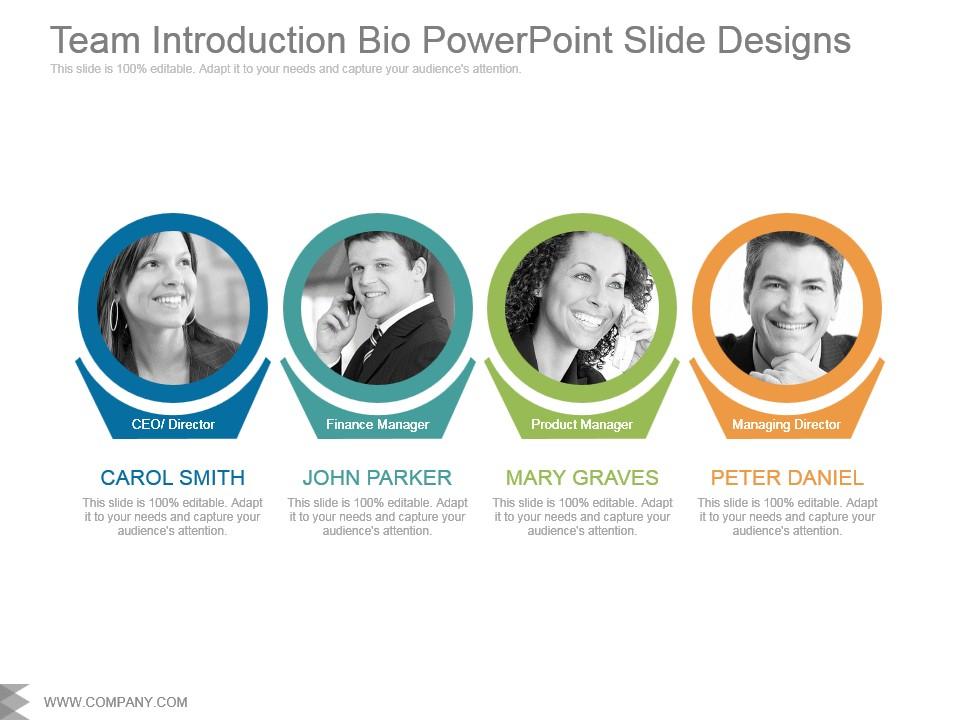 Team Introduction Bio PowerPoint Slide Designs
This slide is 100% editable. Adapt it to your needs and capture your audience's attention.

CEO/ Director

CAROL SMITH
This slide is 100% editable. Adapt it to your needs and capture your audience's attention.

Finance Manager

JOHN PARKER
This slide is 100% editable. Adapt it to your needs and capture your audience's attention.

Product Manager

MARY GRAVES
This slide is 100% editable. Adapt it to your needs and capture your audience's attention.

Managing Director

PETER DANIEL
This slide is 100% editable. Adapt it to your needs and capture your audience's attention.

WWW.COMPANY.COM